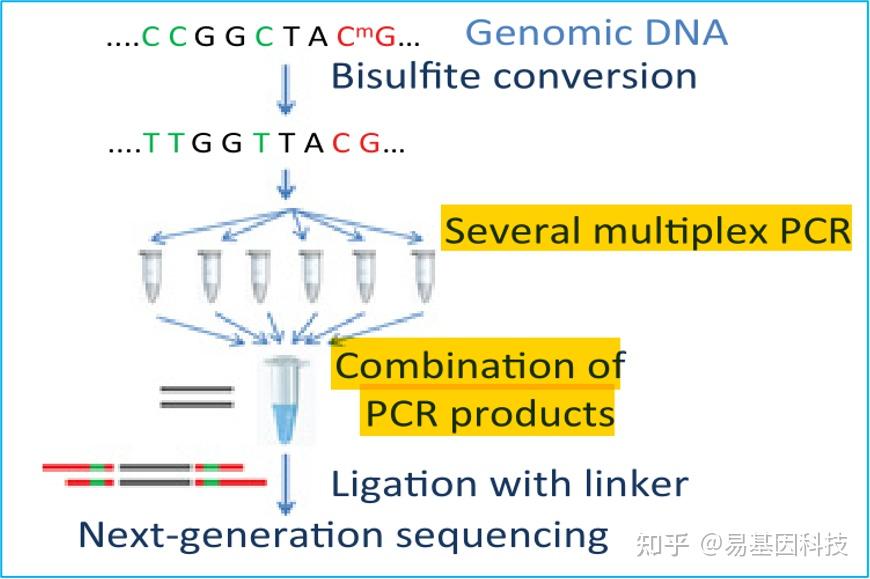 ....C C G G C T A C$^m$G... Genomic DNA

Bisulfite conversion

....T T G G T T A C G...

Several multiplex PCR

Combination of PCR products

Ligation with linker

Next-generation sequencing

知乎 @易基因科技